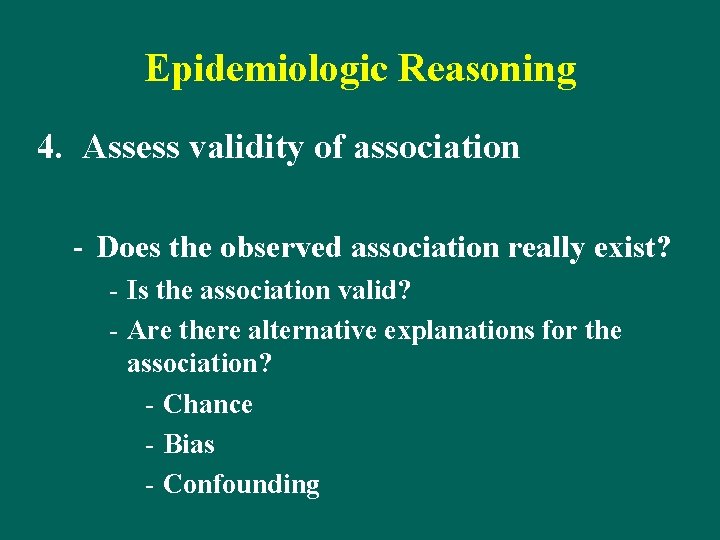 Epidemiologic Reasoning

4. Assess validity of association

- Does the observed association really exist?

- Is the association valid?

- Are there alternative explanations for the association?

- Chance

- Bias

- Confounding